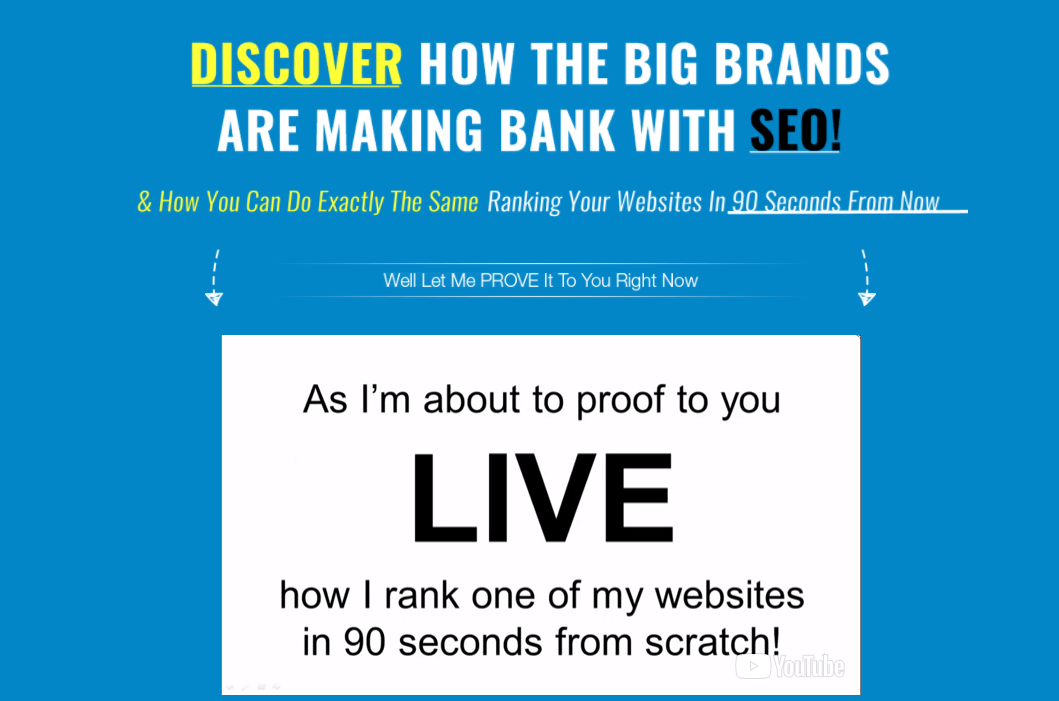 DISCOVER HOW THE BIG BRANDS ARE MAKING BANK WITH SEO!

& How You Can Do Exactly The Same Ranking Your Websites In 90 Seconds From Now

Well Let Me PROVE It To You Right Now

As I'm about to proof to you

LIVE

how I rank one of my websites in 90 seconds from scratch!

YouTube